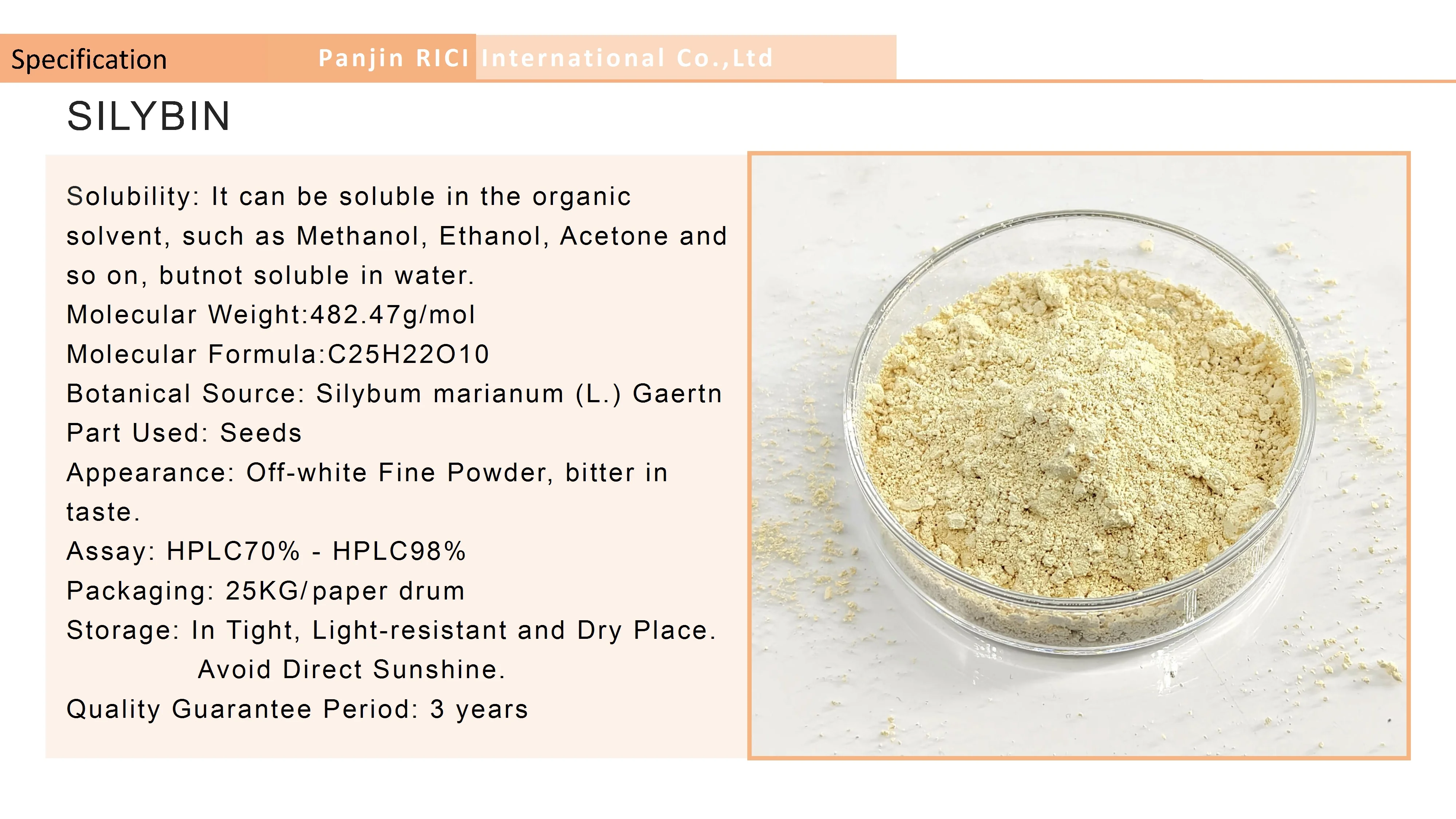 Specification Panjin RICI International Co.,Ltd

SILYBIN

Solubility: It can be soluble in the organic solvent, such as Methanol, Ethanol, Acetone and so on, butnot soluble in water.
Molecular Weight:482.47g/mol
Molecular Formula:C25H22O10
Botanical Source: Silybum marianum (L.) Gaertn
Part Used: Seeds
Appearance: Off-white Fine Powder, bitter in taste.
Assay: HPLC70% - HPLC98%
Packaging: 25KG/paper drum
Storage: In Tight, Light-resistant and Dry Place. Avoid Direct Sunshine.
Quality Guarantee Period: 3 years